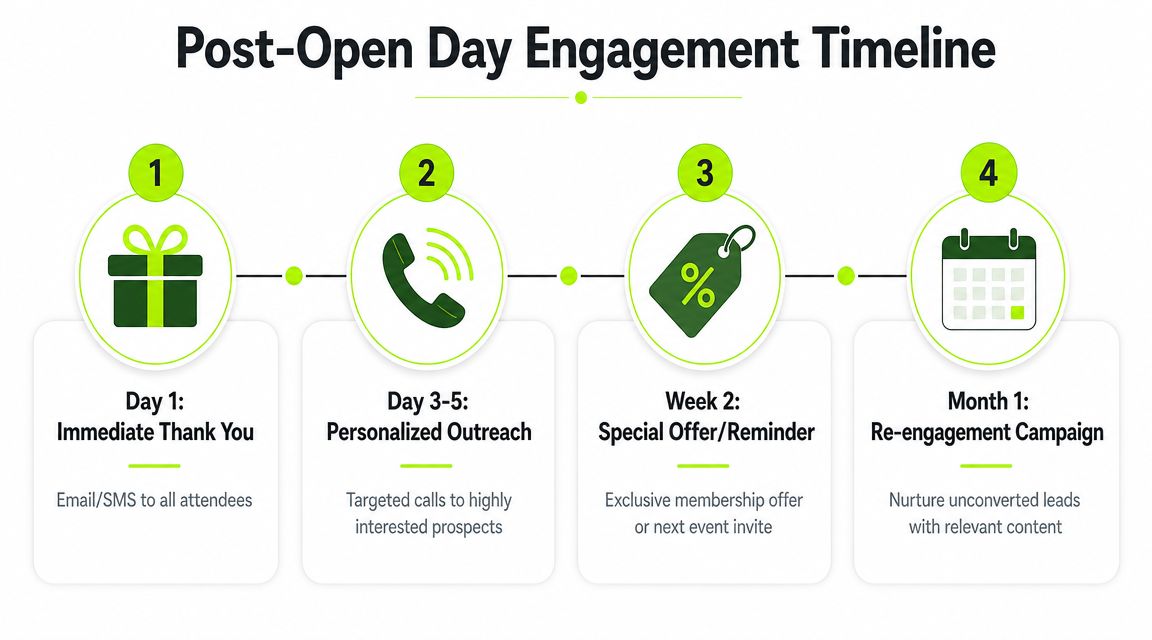 Post-Open Day Engagement Timeline

1

Day 1:
Immediate Thank You

Email/SMS to all attendees

2

Day 3-5:
Personalized Outreach

Targeted calls to highly interested prospects

3

%

Week 2:
Special Offer/Reminder

Exclusive membership offer or next event invite

4

Month 1:
Re-engagement Campaign

Nurture unconverted leads with relevant content